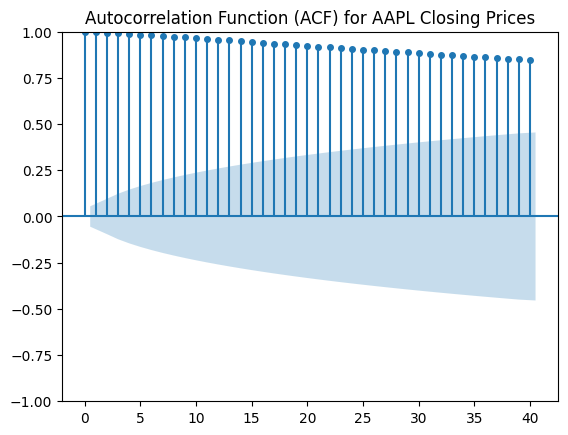 Autocorrelation Function (ACF) for AAPL Closing Prices

1.00
0.75
0.50
0.25
0.00
−0.25
−0.50
−0.75
−1.00

0
5
10
15
20
25
30
35
40